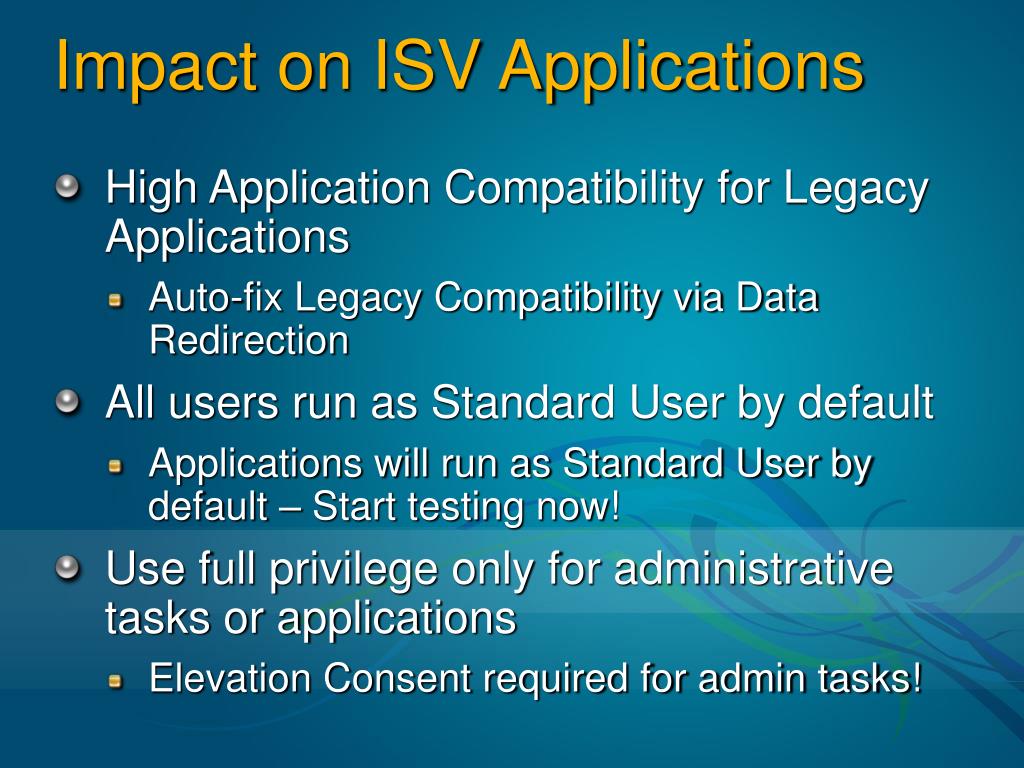 Impact on ISV Applications

High Application Compatibility for Legacy Applications

Auto-fix Legacy Compatibility via Data Redirection

All users run as Standard User by default

Applications will run as Standard User by default – Start testing now!

Use full privilege only for administrative tasks or applications

Elevation Consent required for admin tasks!